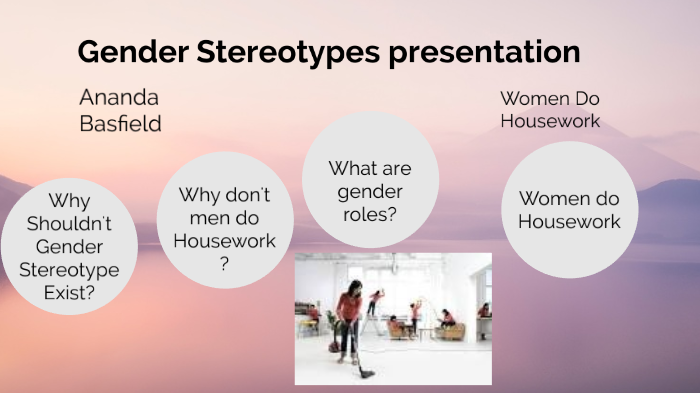 Gender Stereotypes presentation

Ananda Basfield

Women Do Housework

Why Shouldn't Gender Stereotype Exist?

Why don't men do Housework ?

What are gender roles?

Women do Housework